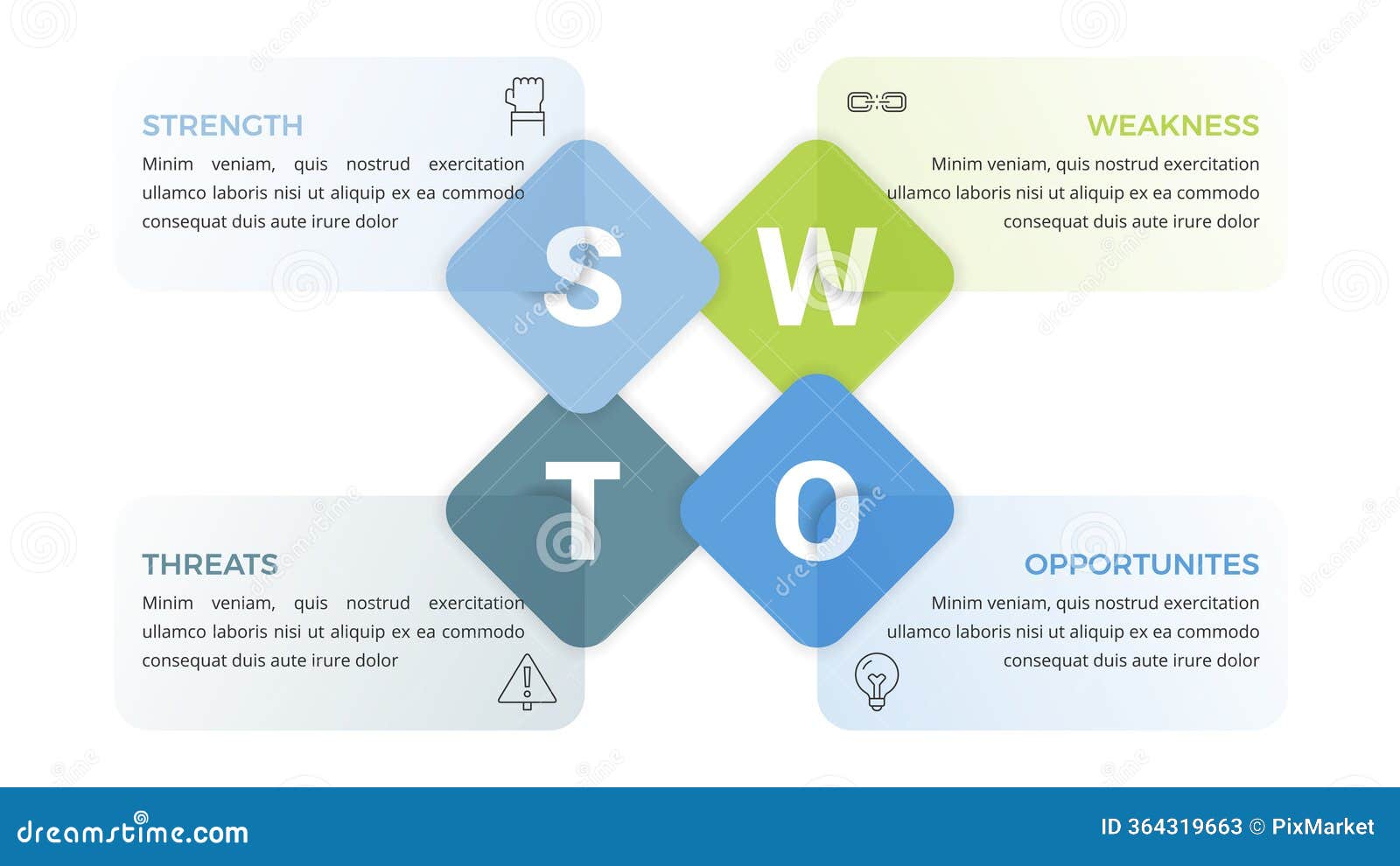 STRENGTH

Minim veniam, quis nostrud exercitation ullamco laboris nisi ut aliquip ex ea commodo consequat duis aute irure dolor

WEAKNESS

Minim veniam, quis nostrud exercitation ullamco laboris nisi ut aliquip ex ea commodo consequat duis aute irure dolor

S W T O

THREATS

Minim veniam, quis nostrud exercitation ullamco laboris nisi ut aliquip ex ea commodo consequat duis aute irure dolor

OPPORTUNITES

Minim veniam, quis nostrud exercitation ullamco laboris nisi ut aliquip ex ea commodo consequat duis aute irure dolor

dreamstime.com

ID 364319663 © PixMarket